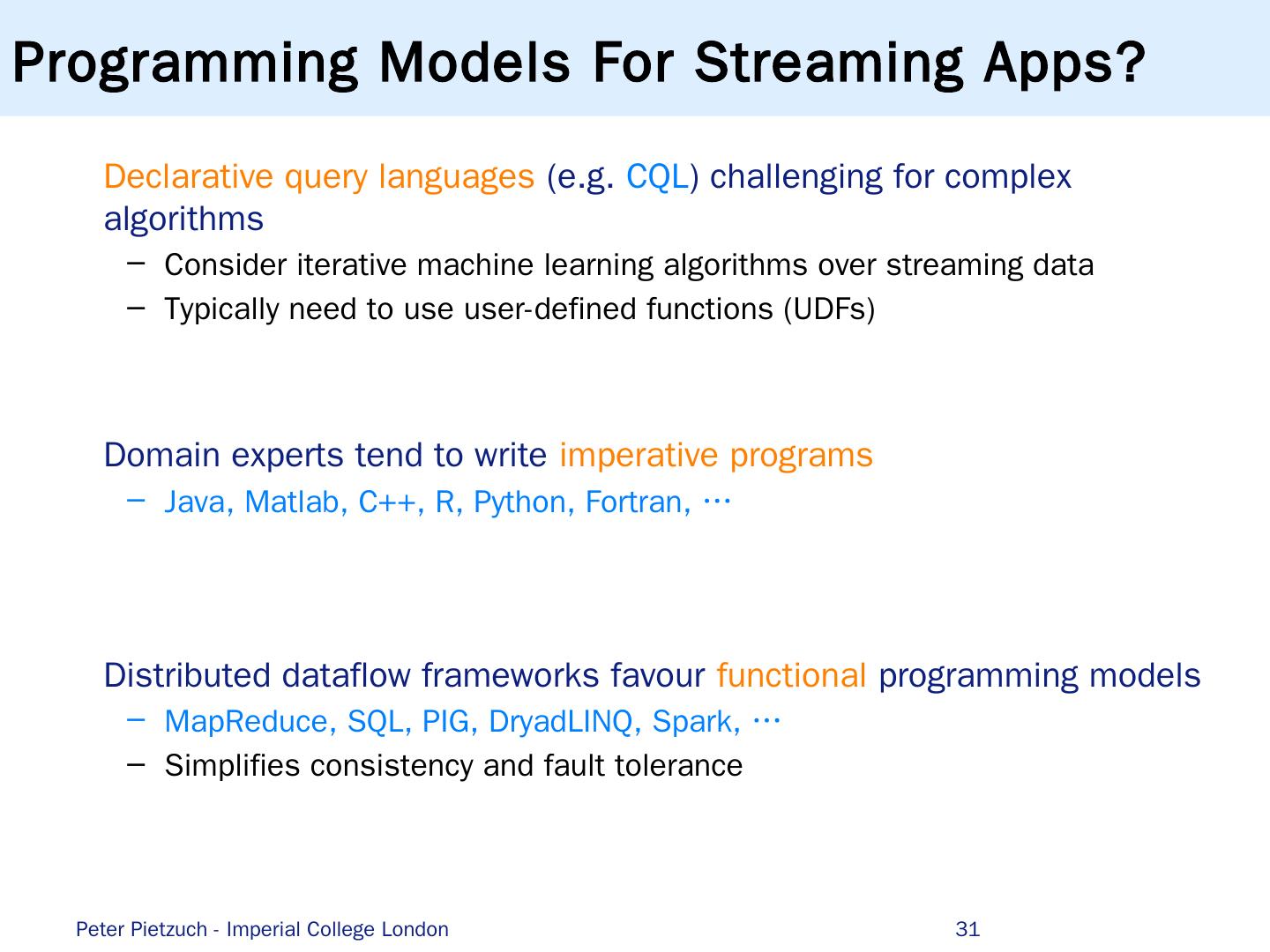 Programming Models For Streaming Apps?

Declarative query languages (e.g. CQL) challenging for complex algorithms

– Consider iterative machine learning algorithms over streaming data
– Typically need to use user-defined functions (UDFs)

Domain experts tend to write imperative programs

– Java, Matlab, C++, R, Python, Fortran, …

Distributed dataflow frameworks favour functional programming models

– MapReduce, SQL, PIG, DryadLINQ, Spark, …
– Simplifies consistency and fault tolerance

Peter Pietzuch - Imperial College London

31